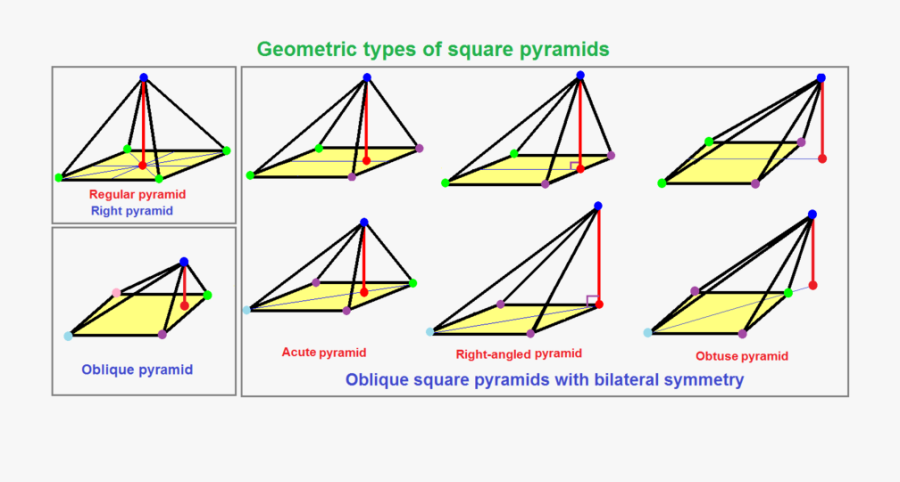 Geometric types of square pyramids

Regular pyramid
Right pyramid

Oblique pyramid

Acute pyramid

Right-angled pyramid

Obtuse pyramid

Oblique square pyramids with bilateral symmetry